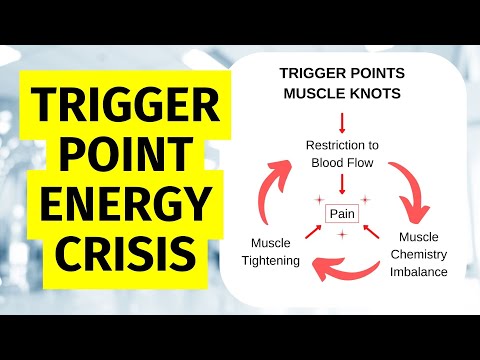 TRIGGER POINT ENERGY CRISIS

TRIGGER POINTS
MUSCLE KNOTS

Restriction to Blood Flow

Pain

Muscle Chemistry Imbalance

Muscle Tightening